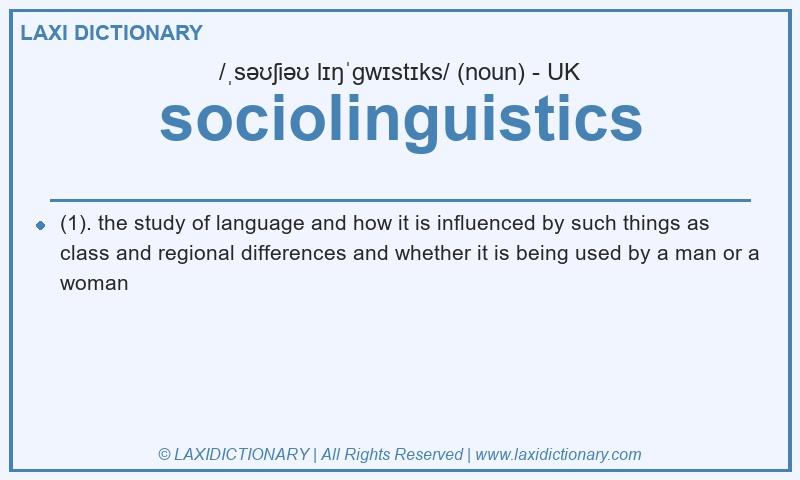 LAXI DICTIONARY

/ˌsəʊʃiəʊ lɪŋˈɡwɪstɪks/ (noun) - UK

sociolinguistics

(1). the study of language and how it is influenced by such things as class and regional differences and whether it is being used by a man or a woman

© LAXIDICTIONARY | All Rights Reserved | www.laxidictionary.com